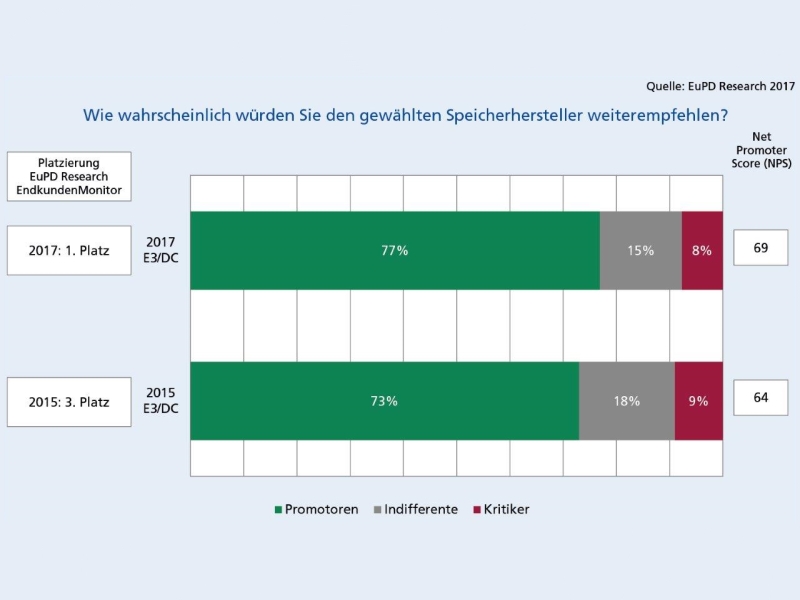 Quelle: EuPD Research 2017

Wie wahrscheinlich würden Sie den gewählten Speicherhersteller weiterempfehlen?

Platzierung EuPD Research EndkundenMonitor

Net Promoter Score (NPS)

2017: 1. Platz

2017 E3/DC

77%

15%

8%

69

2015: 3. Platz

2015 E3/DC

73%

18%

9%

64

Promotoren Indifferente Kritiker